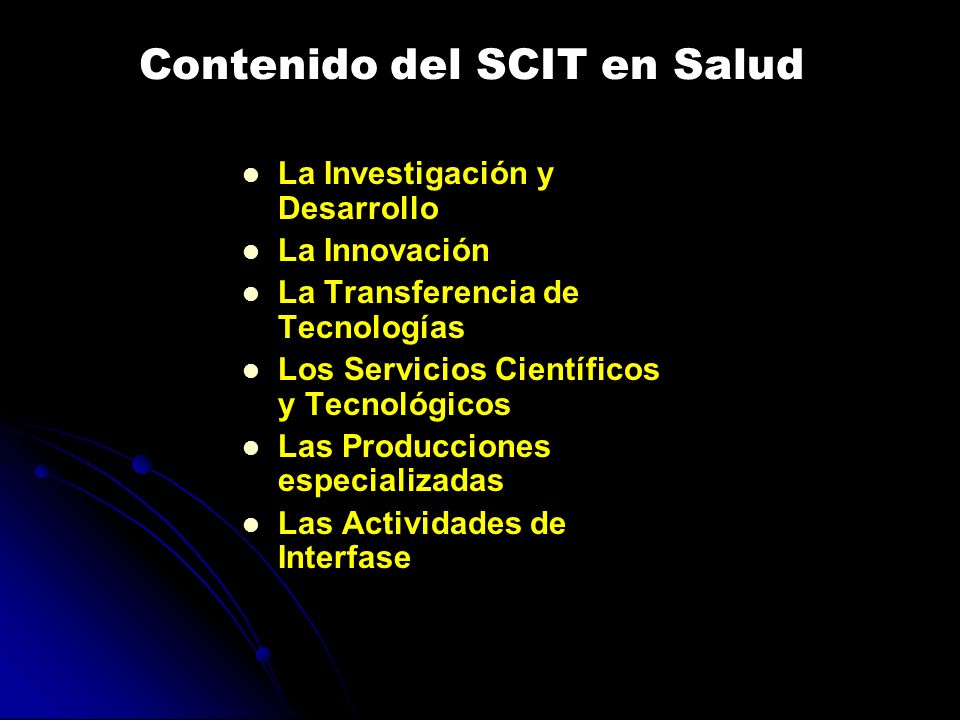 Contenido del SCIT en Salud

- La Investigación y Desarrollo
- La Innovación
- La Transferencia de Tecnologías
- Los Servicios Científicos y Tecnológicos
- Las Producciones especializadas
- Las Actividades de Interfase